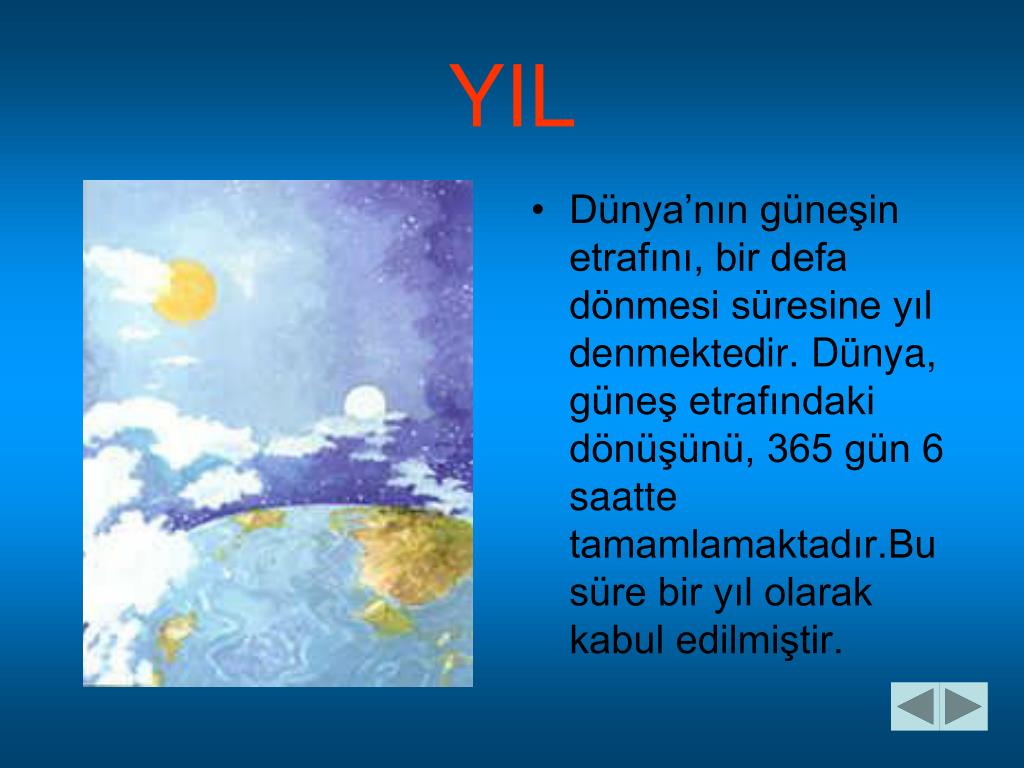 YIL

• Dünya’nın güneşin etrafını, bir defa dönmesi süresine yıl denmektedir. Dünya, güneş etrafındaki dönüşünü, 365 gün 6 saatte tamamlamaktadır.Bu süre bir yıl olarak kabul edilmiştir.